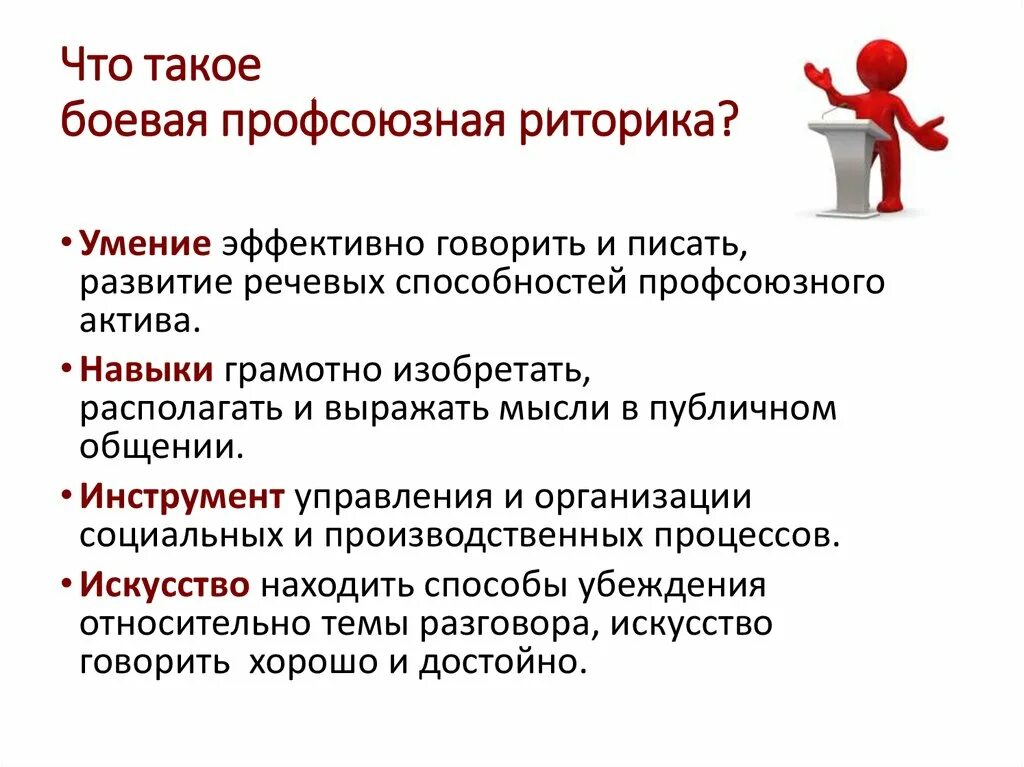 Что такое
боевая профсоюзная риторика?

• Умение эффективно говорить и писать, развитие речевых способностей профсоюзного актива.

• Навыки грамотно изобретать, располагать и выражать мысли в публичном общении.

• Инструмент управления и организации социальных и производственных процессов.

• Искусство находить способы убеждения относительно темы разговора, искусство говорить хорошо и достойно.